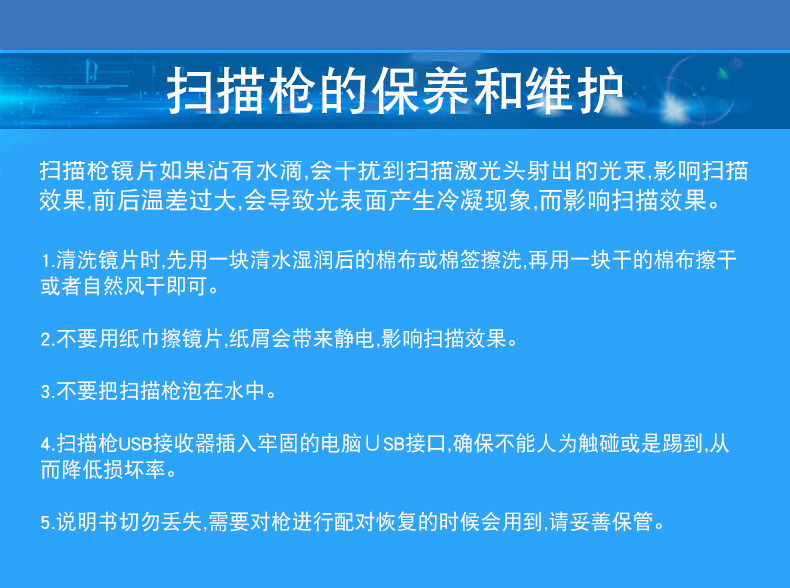 扫描枪的保养和维护

扫描枪镜片如果沾有水滴,会干扰到扫描激光头射出的光束,影响扫描效果,前后温差过大,会导致光表面产生冷凝现象,而影响扫描效果。

1.清洗镜片时,先用一块清水湿润后的棉布或棉签擦洗,再用一块干的棉布擦干或者自然风干即可。

2.不要用纸巾擦镜片,纸屑会带来静电,影响扫描效果。

3.不要把扫描枪泡在水中。

4.扫描枪USB接收器插入牢固的电脑USB接口,确保不能人为触碰或是踢到,从而降低损坏率。

5.说明书切勿丢失,需要对枪进行配对恢复的时候会用到,请妥善保管。